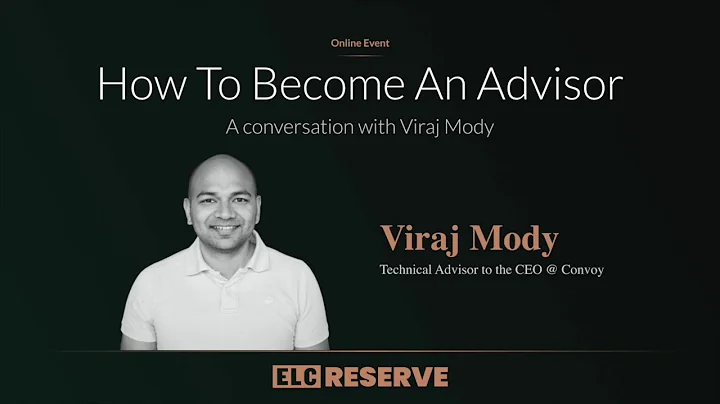 Online Event

How To Become An Advisor

A conversation with Viraj Mody

Viraj Mody

Technical Advisor to the CEO @ Convoy

ELC RESERVE